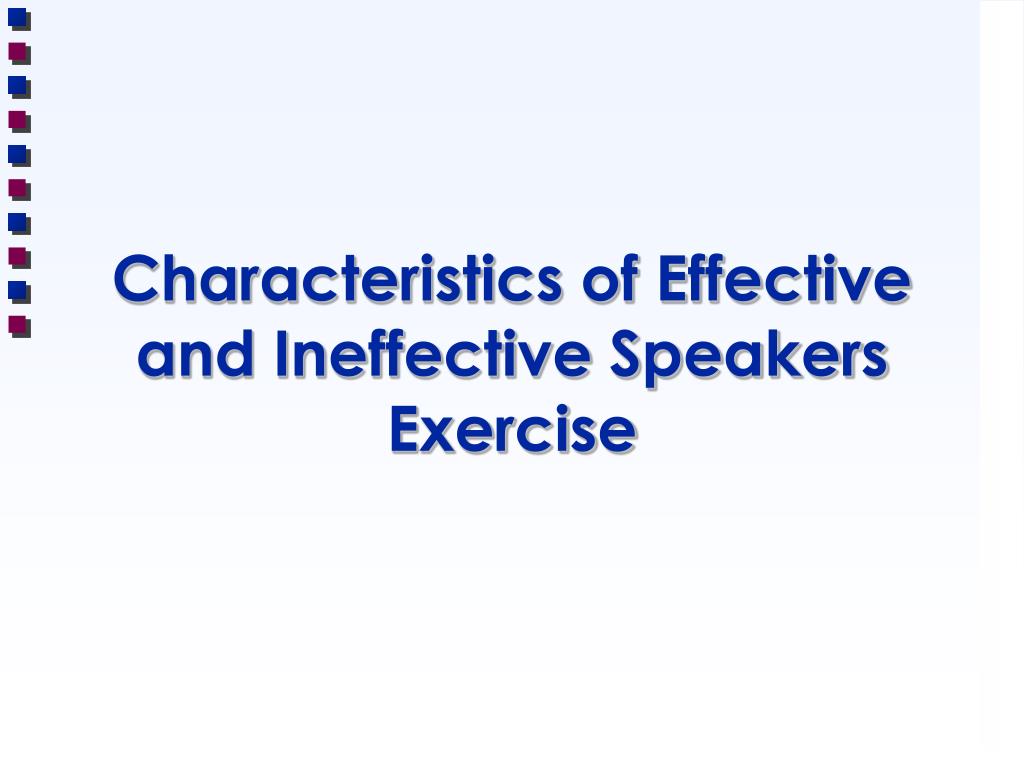 Characteristics of Effective and Ineffective Speakers Exercise